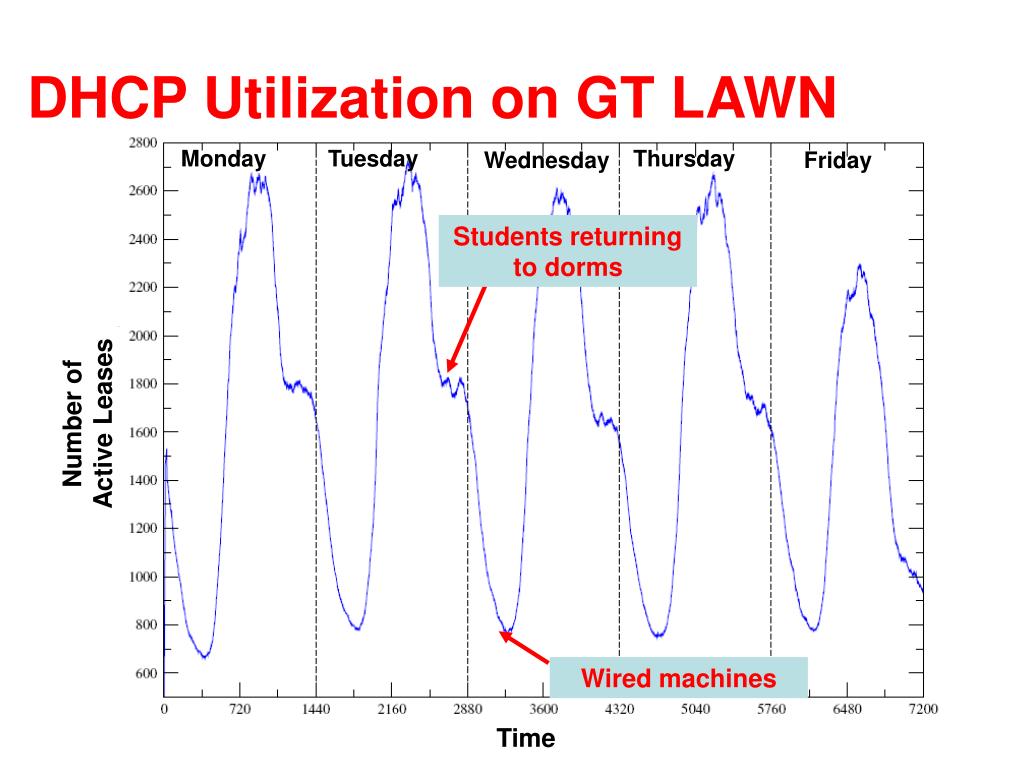 DHCP Utilization on GT LAWN

Monday
Tuesday
Wednesday
Thursday
Friday

Students returning to dorms

Wired machines

Number of Active Leases

2800
2600
2400
2200
2000
1800
1600
1400
1200
1000
800
600

0
720
1440
2160
2880
3600
4320
5040
5760
6480
7200

Time